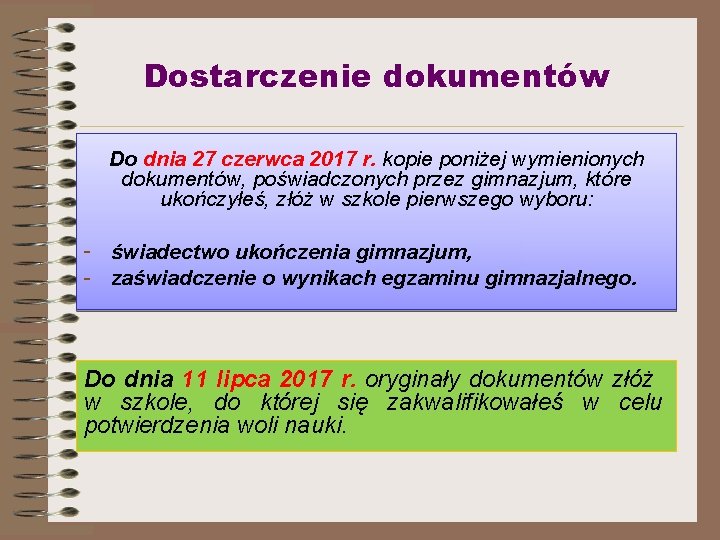 Dostarczenie dokumentów

Do dnia 27 czerwca 2017 r. kopie poniżej wymienionych dokumentów, poświadczonych przez gimnazjum, które ukończyłeś, złóż w szkole pierwszego wyboru:

- świadectwo ukończenia gimnazjum,
- zaświadczenie o wynikach egzaminu gimnazjalnego.

Do dnia 11 lipca 2017 r. oryginały dokumentów złóż w szkole, do której się zakwalifikowałeś w celu potwierdzenia woli nauki.